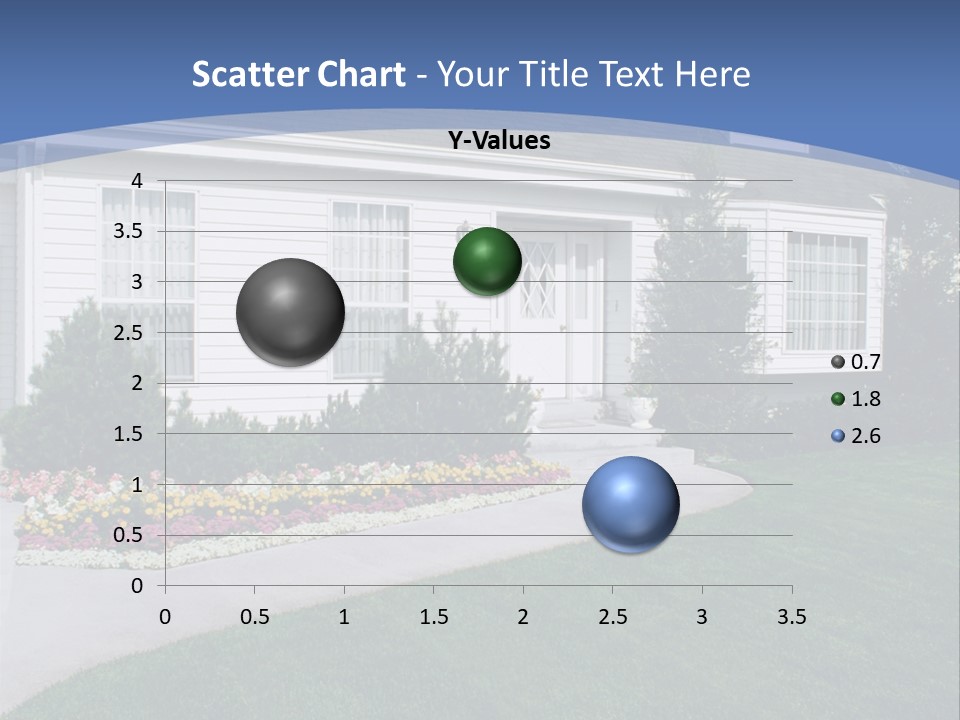 Scatter Chart - Your Title Text Here

Y-Values

4
3.5
3
2.5
2
1.5
1
0.5
0

0 0.5 1 1.5 2 2.5 3 3.5

0.7
1.8
2.6